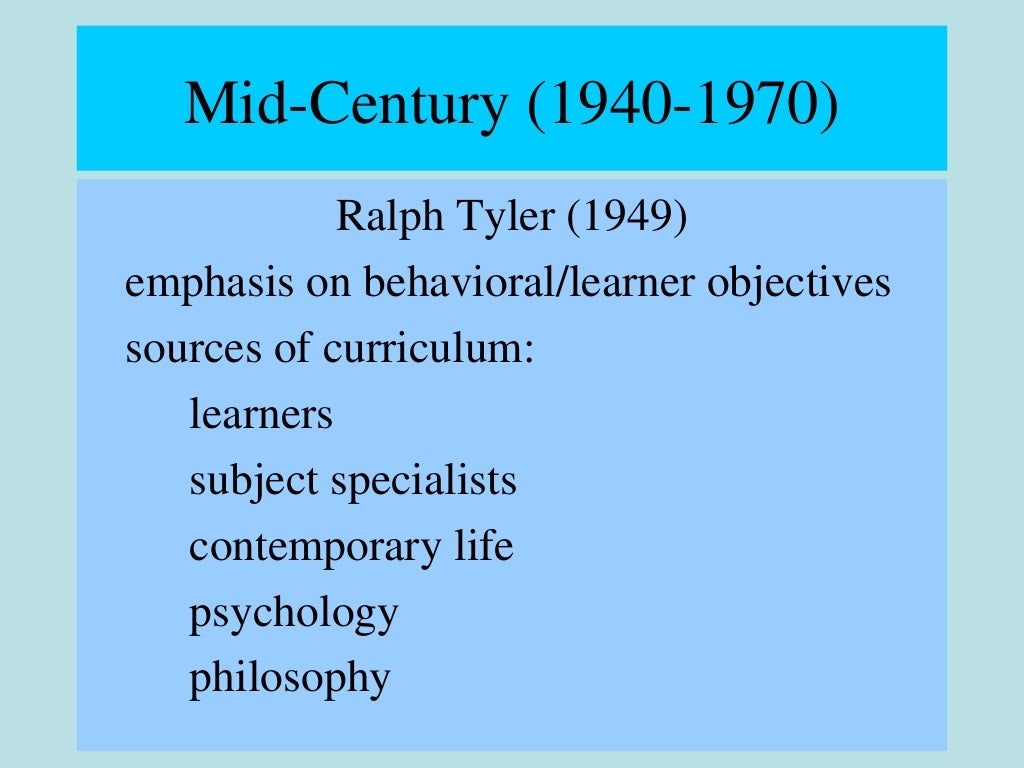 Mid-Century (1940-1970)

Ralph Tyler (1949)
emphasis on behavioral/learner objectives
sources of curriculum:
learners
subject specialists
contemporary life
psychology
philosophy